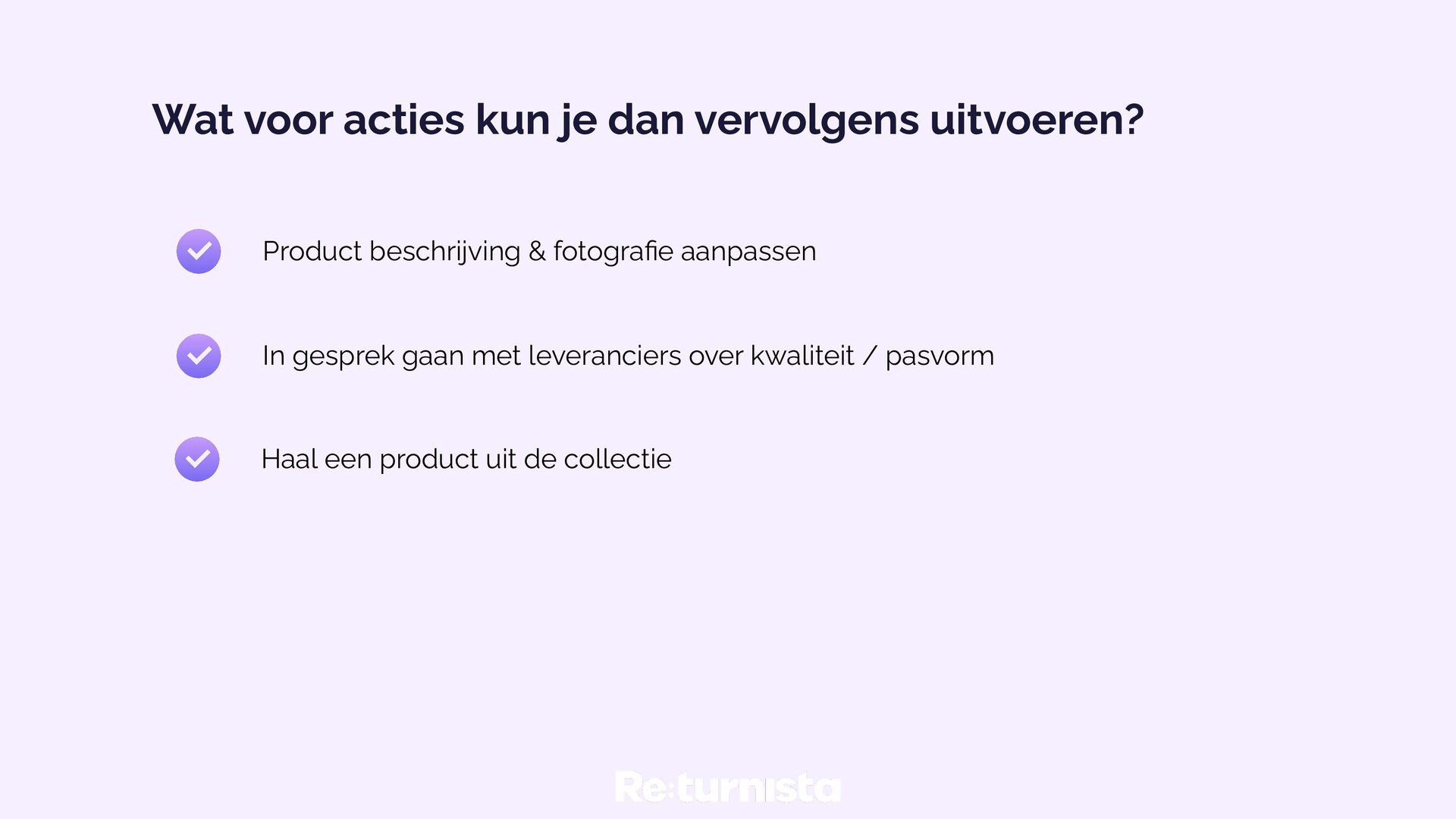 Wat voor acties kun je dan vervolgens uitvoeren?

Product beschrijving & fotografie aanpassen

In gesprek gaan met leveranciers over kwaliteit / pasvorm

Haal een product uit de collectie

Re:turnista